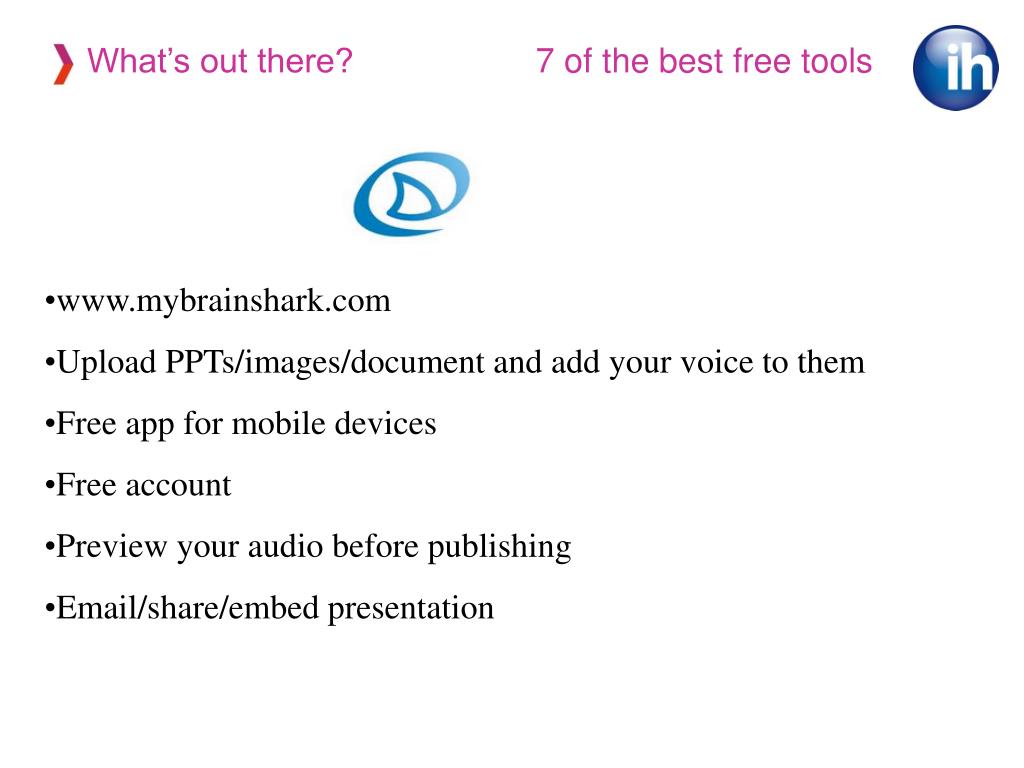 What's out there? 7 of the best free tools

ih

•www.mybrainshark.com

•Upload PPTs/images/document and add your voice to them

•Free app for mobile devices

•Free account

•Preview your audio before publishing

•Email/share/embed presentation